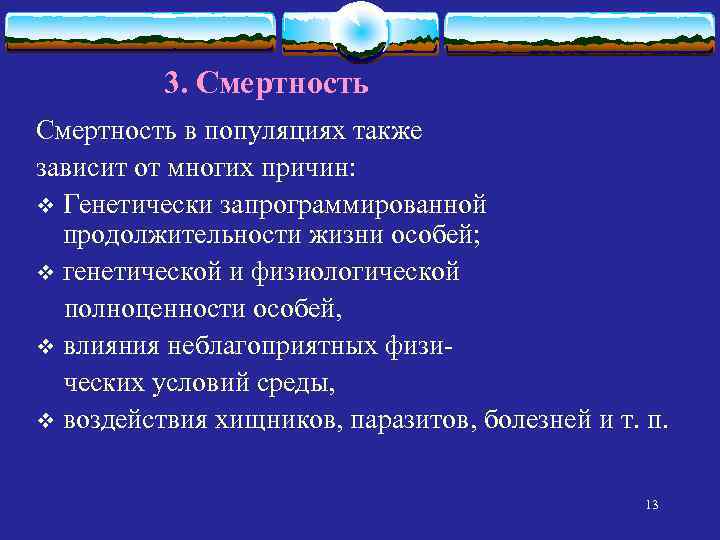 3. Смертность

Смертность в популяциях также зависит от многих причин:

❖ Генетически запрограммированной продолжительности жизни особей;

❖ генетической и физиологической полноценности особей,

❖ влияния неблагоприятных физических условий среды,

❖ воздействия хищников, паразитов, болезней и т. п.

13